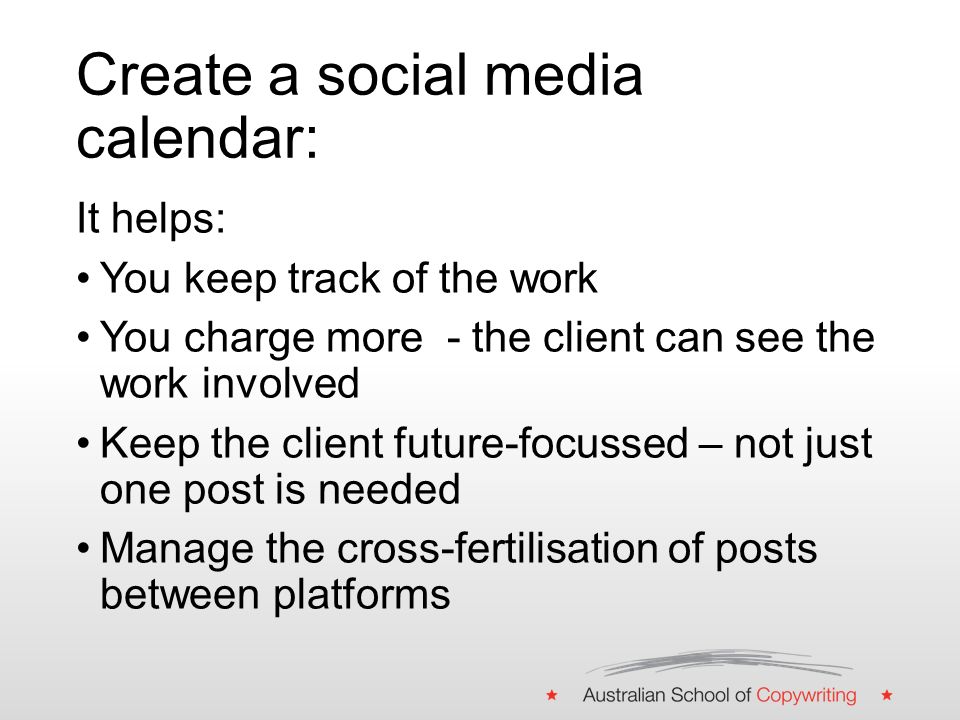 Create a social media calendar:

It helps:

• You keep track of the work

• You charge more - the client can see the work involved

• Keep the client future-focussed – not just one post is needed

• Manage the cross-fertilisation of posts between platforms

★ Australian School of Copywriting ★